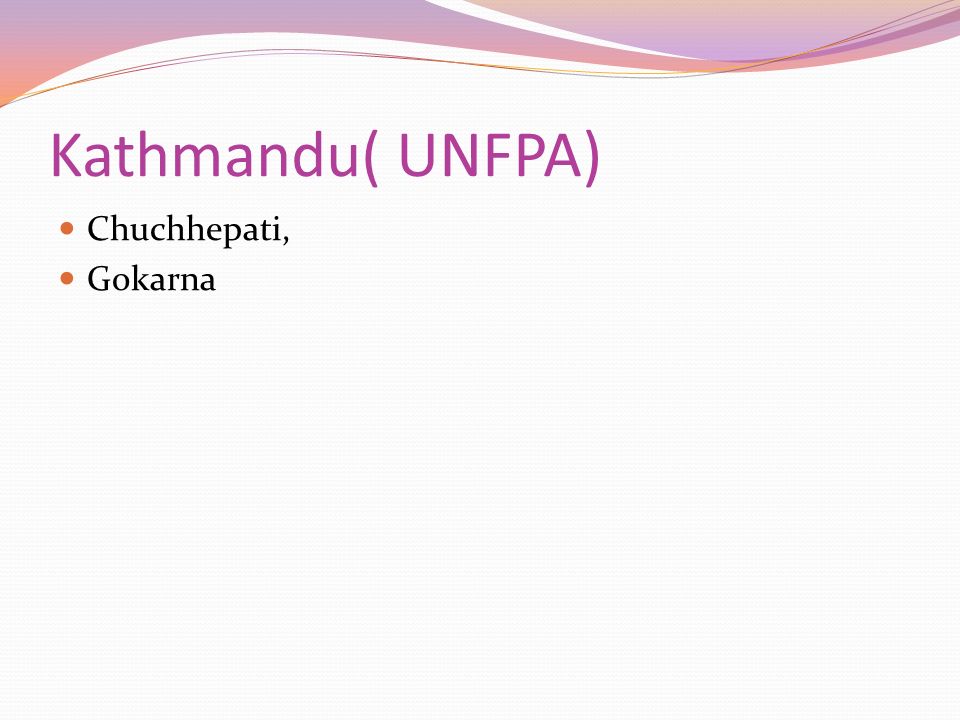 Kathmandu( UNFPA)

- Chuchhepati,
- Gokarna